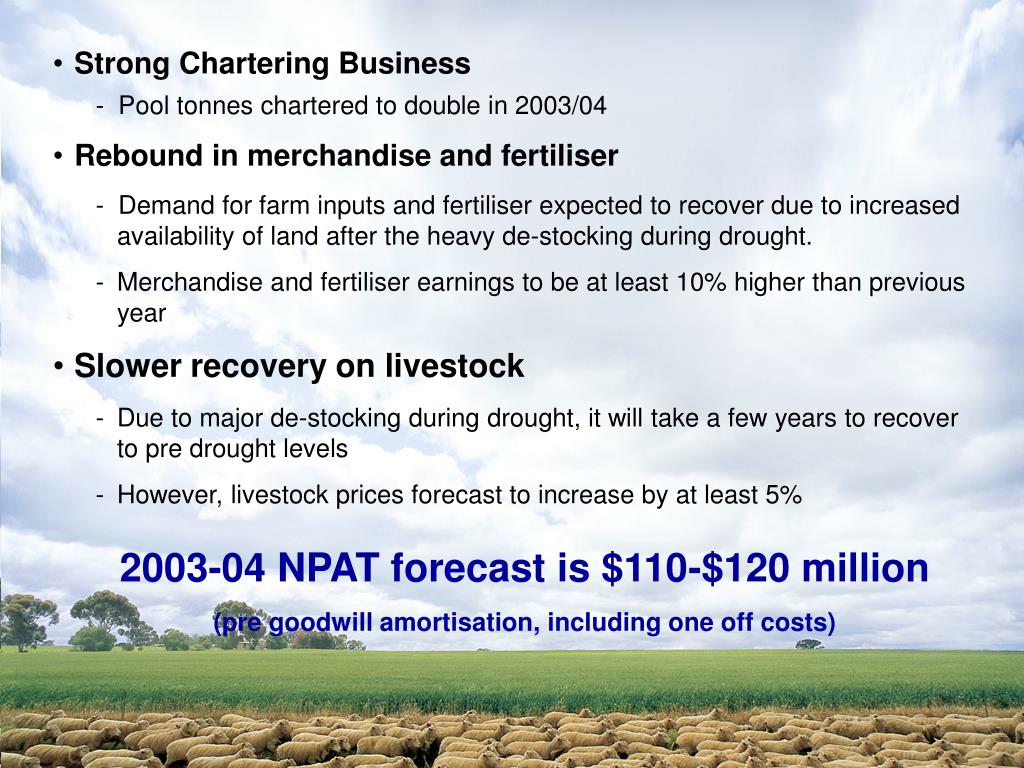 • Strong Chartering Business

- Pool tonnes chartered to double in 2003/04

• Rebound in merchandise and fertiliser

- Demand for farm inputs and fertiliser expected to recover due to increased availability of land after the heavy de-stocking during drought.

- Merchandise and fertiliser earnings to be at least 10% higher than previous year

• Slower recovery on livestock

- Due to major de-stocking during drought, it will take a few years to recover to pre drought levels

- However, livestock prices forecast to increase by at least 5%

2003-04 NPAT forecast is \$110-\$120 million

(pre goodwill amortisation, including one off costs)